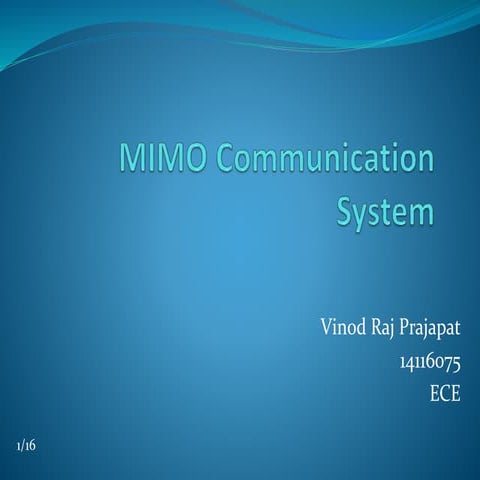 MIMO Communication System

Vinod Raj Prajapat
14116075
ECE

1/16